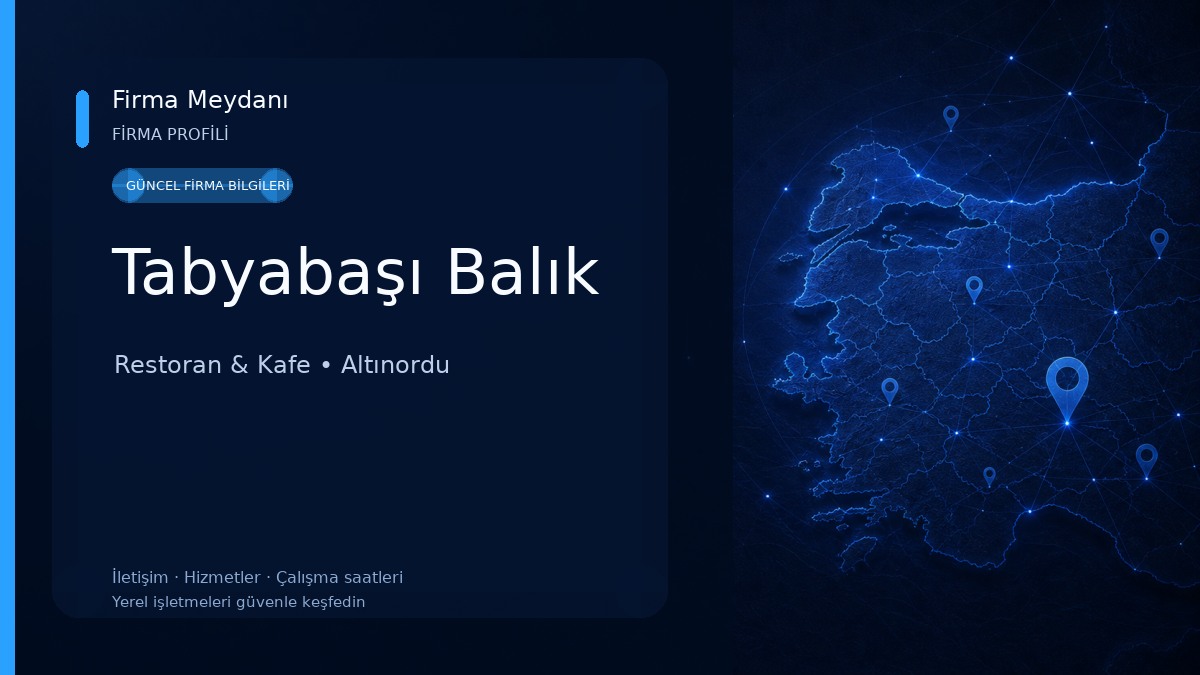 Firma Meydanı
FİRMA PROFİLİ

GÜNCEL FİRMA BİLGİLERİ

Tabyabaşı Balık

Restoran & Kafe • Altınordu

İletişim · Hizmetler · Çalışma saatleri
Yerel işletmeleri güvenle keşfedin